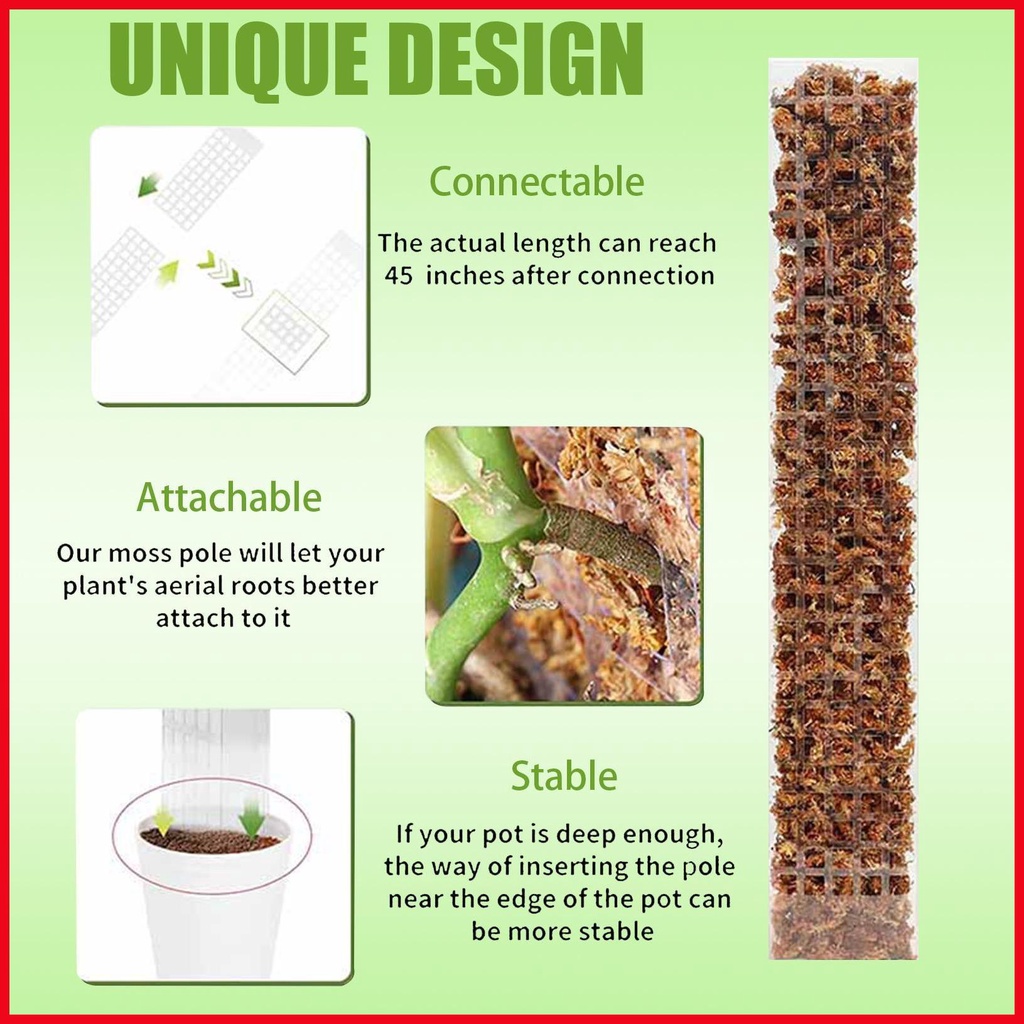 UNIQUE DESIGN

Connectable

The actual length can reach 45 inches after connection

Attachable

Our moss pole will let your plant's aerial roots better attach to it

Stable

If your pot is deep enough, the way of inserting the pole near the edge of the pot can be more stable